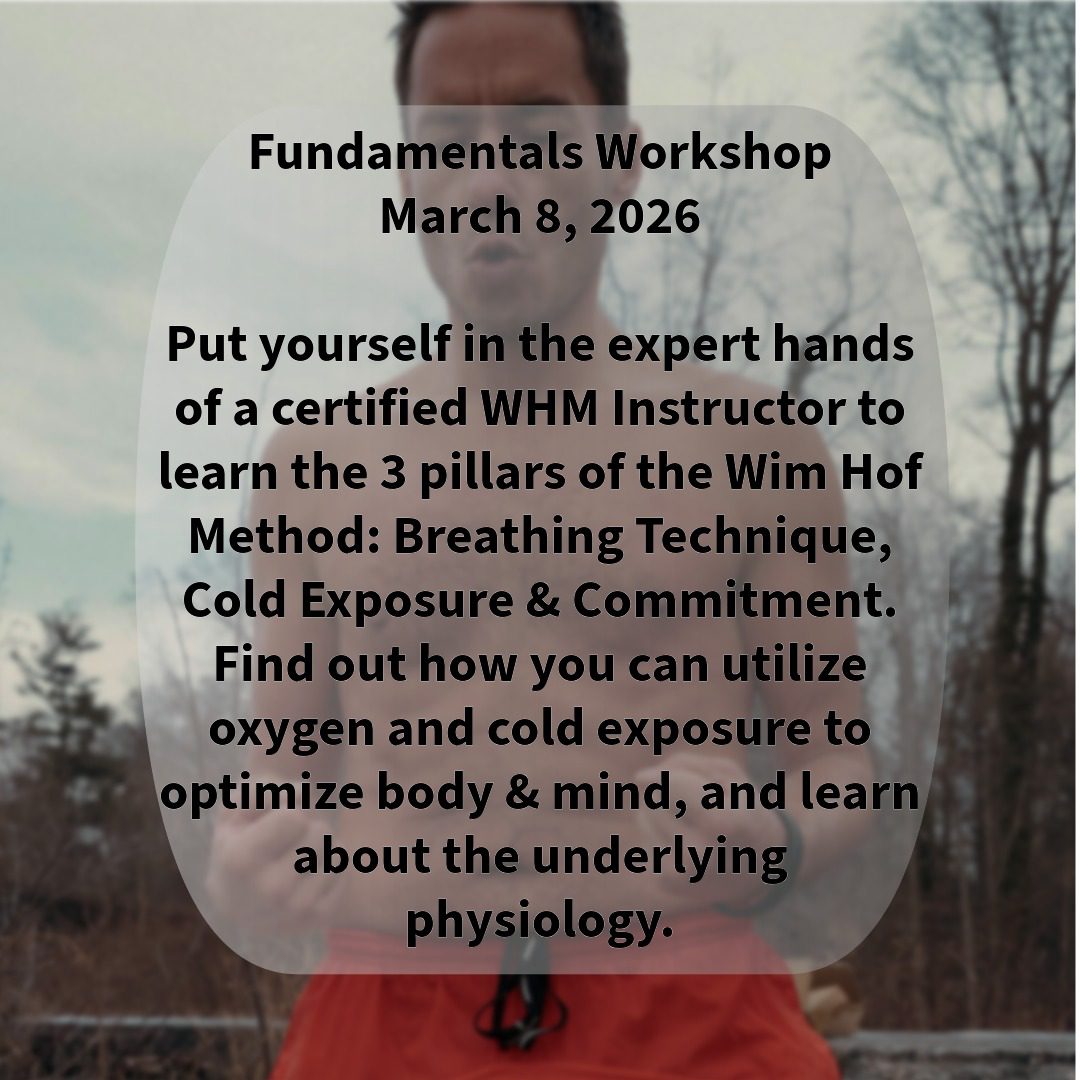 Fundamentals Workshop
March 8, 2026

Put yourself in the expert hands of a certified WHM Instructor to learn the 3 pillars of the Wim Hof Method: Breathing Technique, Cold Exposure & Commitment. Find out how you can utilize oxygen and cold exposure to optimize body & mind, and learn about the underlying physiology.